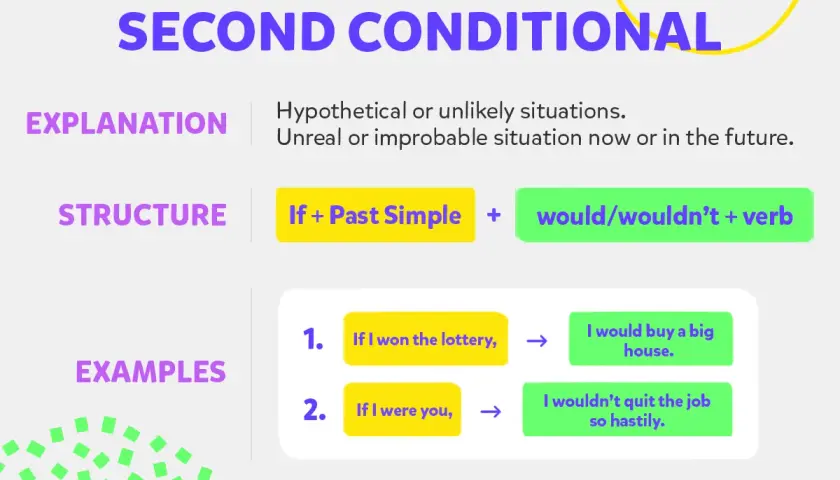 SECOND CONDITIONAL

EXPLANATION

Hypothetical or unlikely situations.
Unreal or improbable situation now or in the future.

STRUCTURE

If + Past Simple + would/wouldn't + verb

EXAMPLES

1. If I won the lottery, → I would buy a big house.

2. If I were you, → I wouldn't quit the job so hastily.